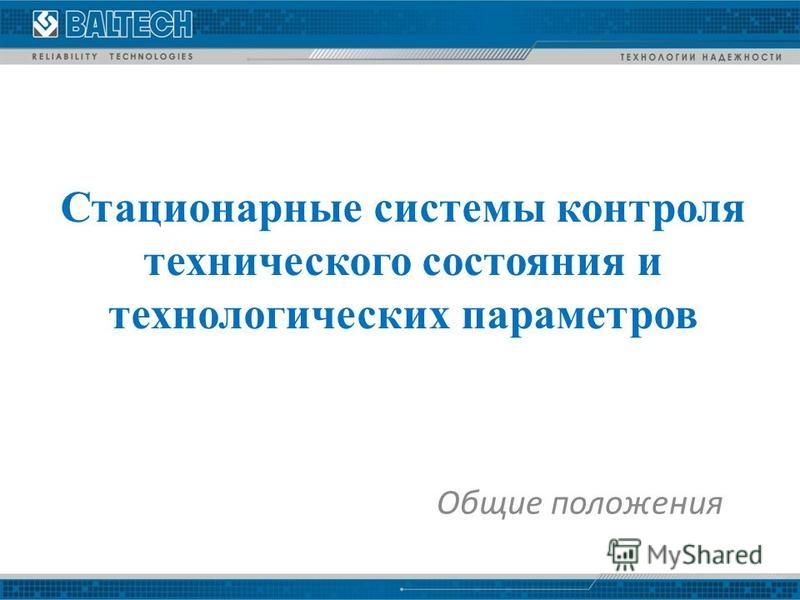 BALTECH
RELIABILITY TECHNOLOGIES
ТЕХНОЛОГИИ НАДЕЖНОСТИ

Стационарные системы контроля технического состояния и технологических параметров

Общие положения

MyShared